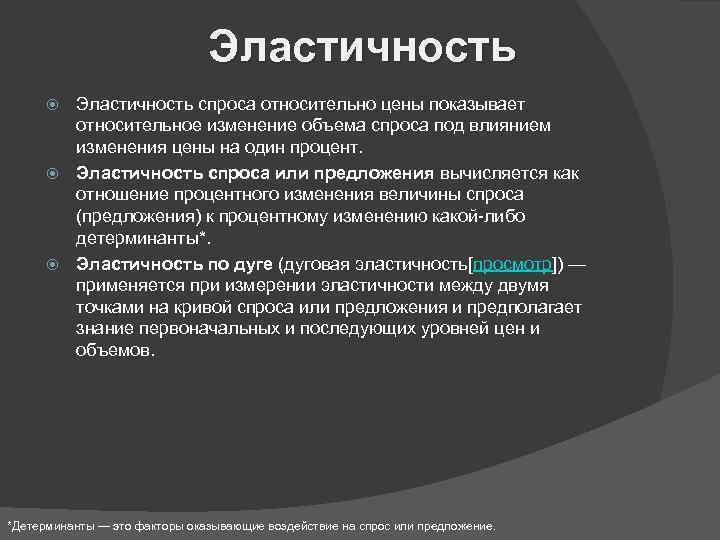 Эластичность

Эластичность спроса относительно цены показывает относительное изменение объема спроса под влиянием изменения цены на один процент.

Эластичность спроса или предложения вычисляется как отношение процентного изменения величины спроса (предложения) к процентному изменению какой-либо детерминанты*.

Эластичность по дуге (дуговая эластичность[просмотр]) — применяется при измерении эластичности между двумя точками на кривой спроса или предложения и предполагает знание первоначальных и последующих уровней цен и объемов.

*Детерминанты — это факторы оказывающие воздействие на спрос или предложение.